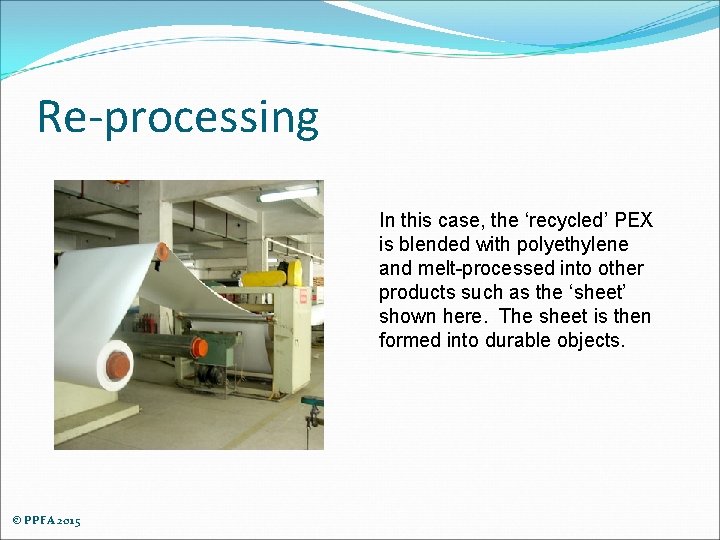 Re-processing

In this case, the ‘recycled’ PEX is blended with polyethylene and melt-processed into other products such as the ‘sheet’ shown here. The sheet is then formed into durable objects.

© PPFA 2015